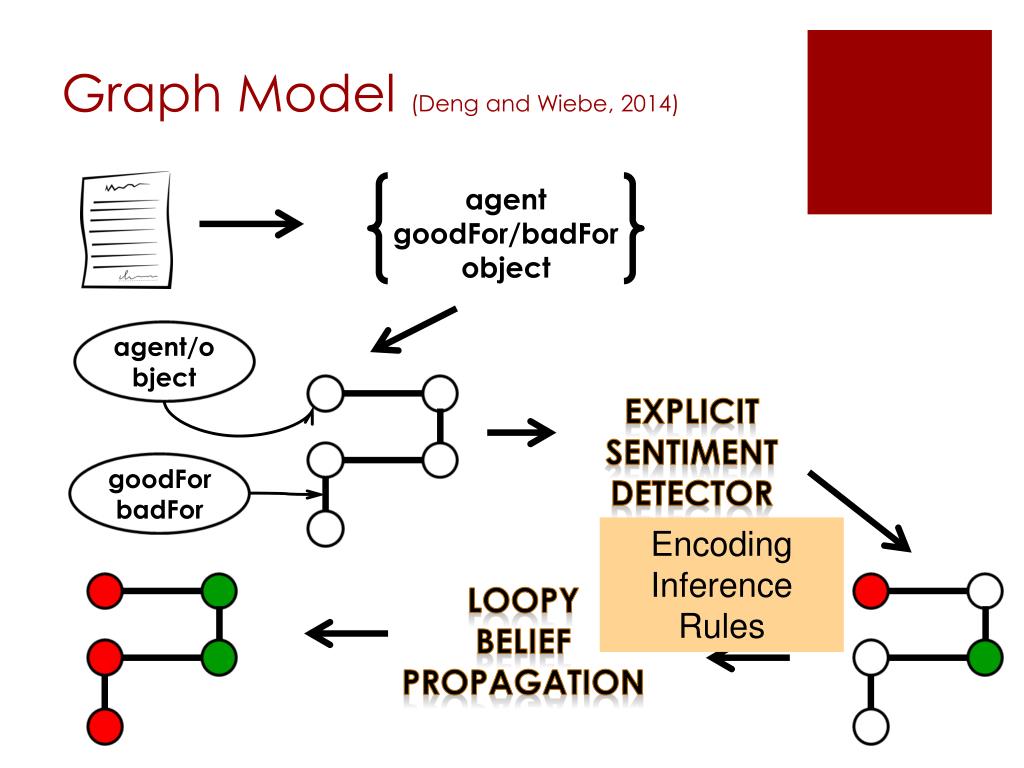 Graph Model (Deng and Wiebe, 2014)

agent
goodFor/badFor
object

agent/o bject

goodFor badFor

EXPLICIT SENTIMENT DETECTOR

Encoding Inference Rules

LOOPY BELIEF PROPAGATION